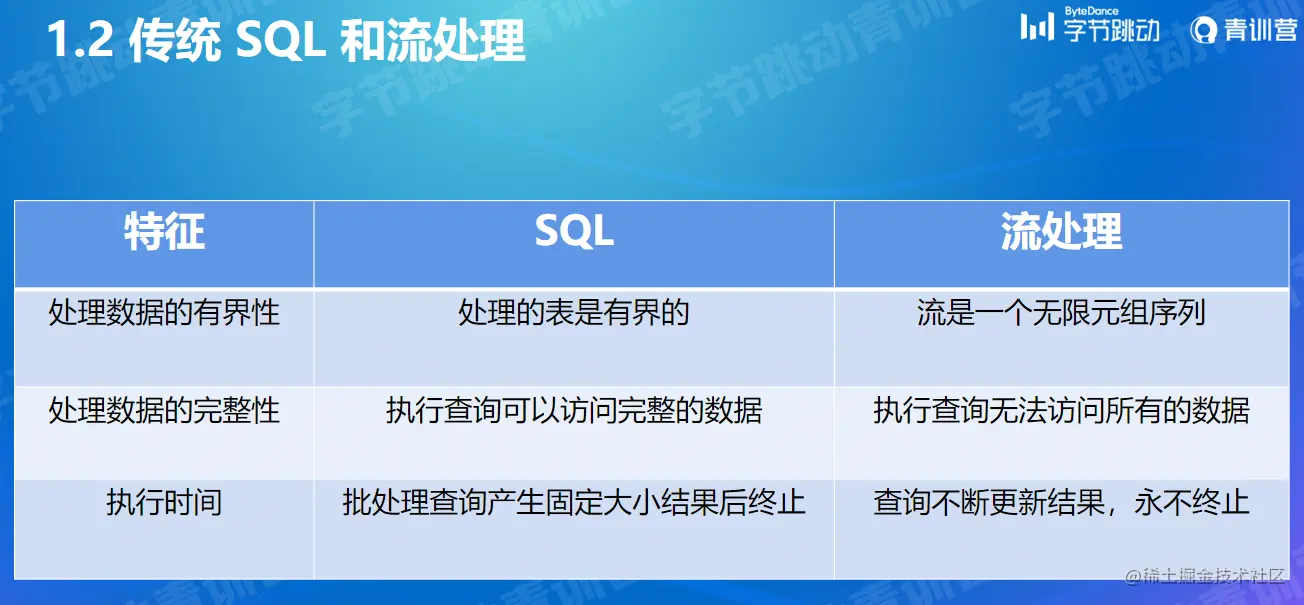 1.2 传统 SQL 和流处理

ByteDance 字节跳动 青训营

| 特征 | SQL | 流处理 |
|---|---|---|
| 处理数据的有界性 | 处理的表是有界的 | 流是一个无限元组序列 |
| 处理数据的完整性 | 执行查询可以访问完整的数据 | 执行查询无法访问所有的数据 |
| 执行时间 | 批处理查询产生固定大小结果后终止 | 查询不断更新结果，永不终止 |

@稀土掘金技术社区